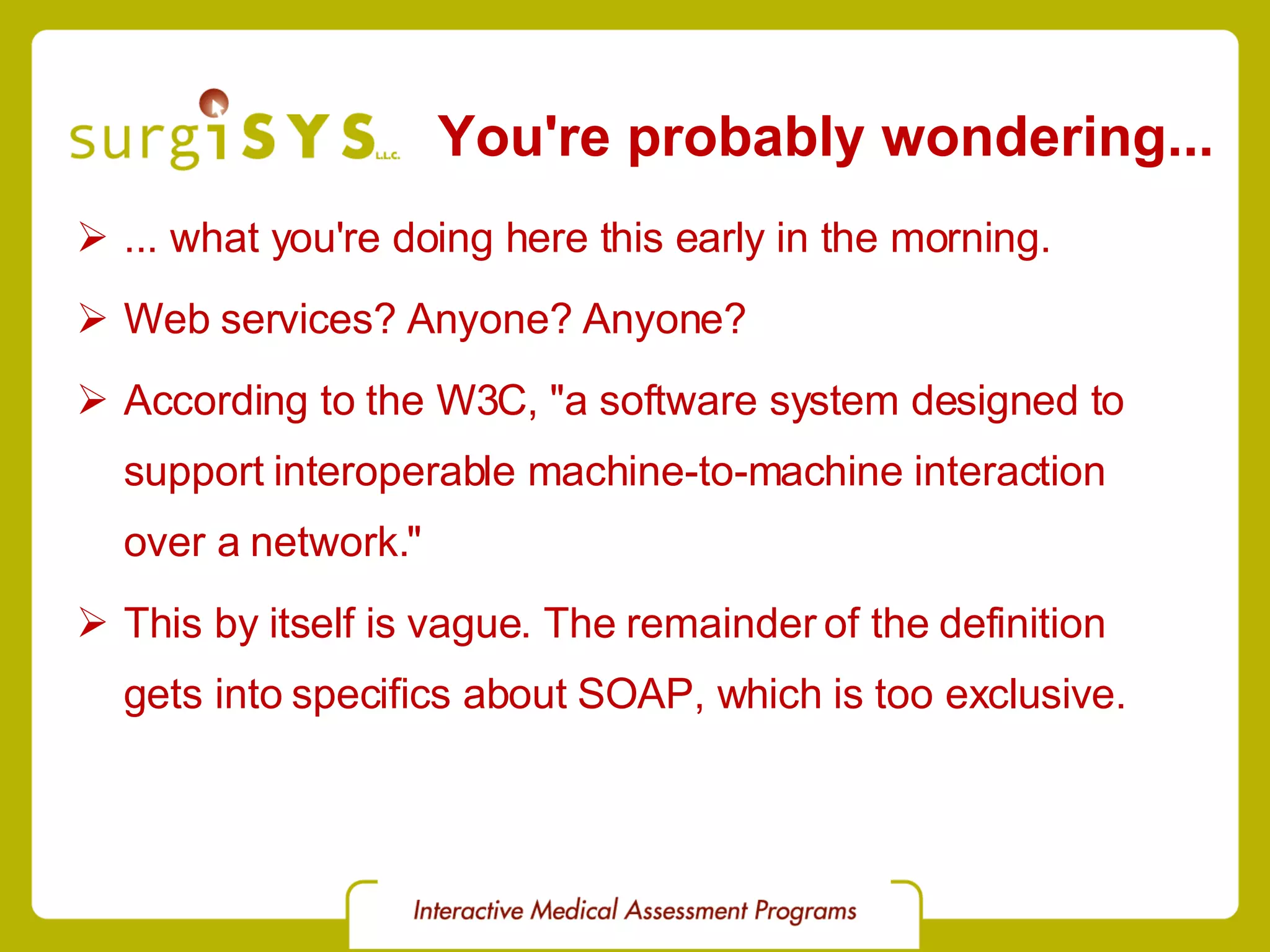 surgiSYS L.L.C.

You're probably wondering...

➢ ... what you're doing here this early in the morning.

➢ Web services? Anyone? Anyone?

➢ According to the W3C, "a software system designed to support interoperable machine-to-machine interaction over a network."

➢ This by itself is vague. The remainder of the definition gets into specifics about SOAP, which is too exclusive.

Interactive Medical Assessment Programs